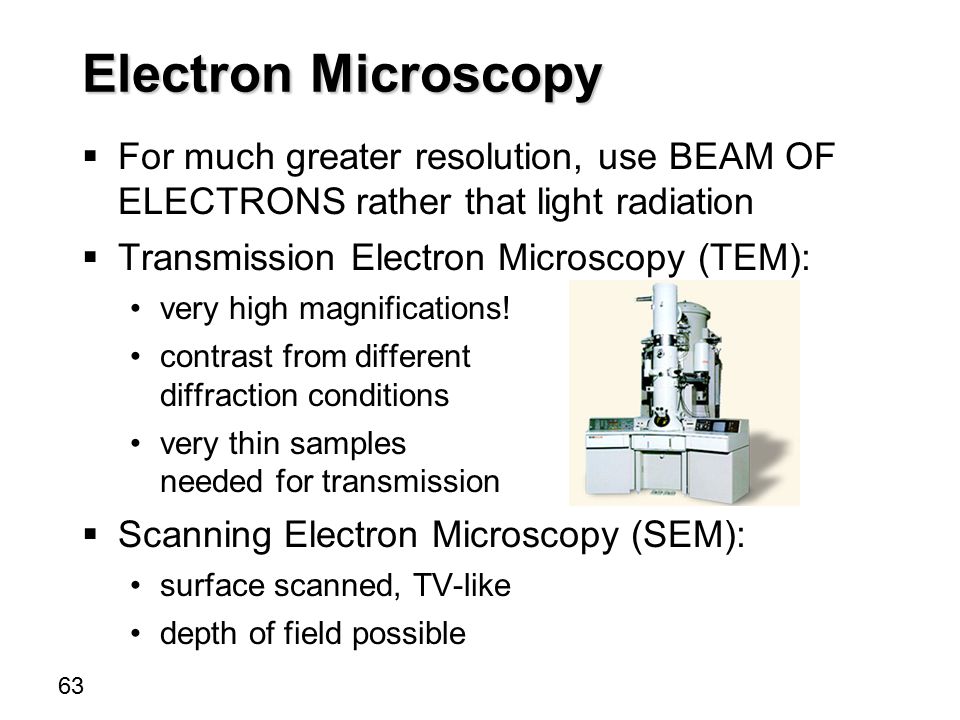 Electron Microscopy

▪ For much greater resolution, use BEAM OF ELECTRONS rather that light radiation

▪ Transmission Electron Microscopy (TEM):

• very high magnifications!

• contrast from different diffraction conditions

• very thin samples needed for transmission

▪ Scanning Electron Microscopy (SEM):

• surface scanned, TV-like

• depth of field possible

63